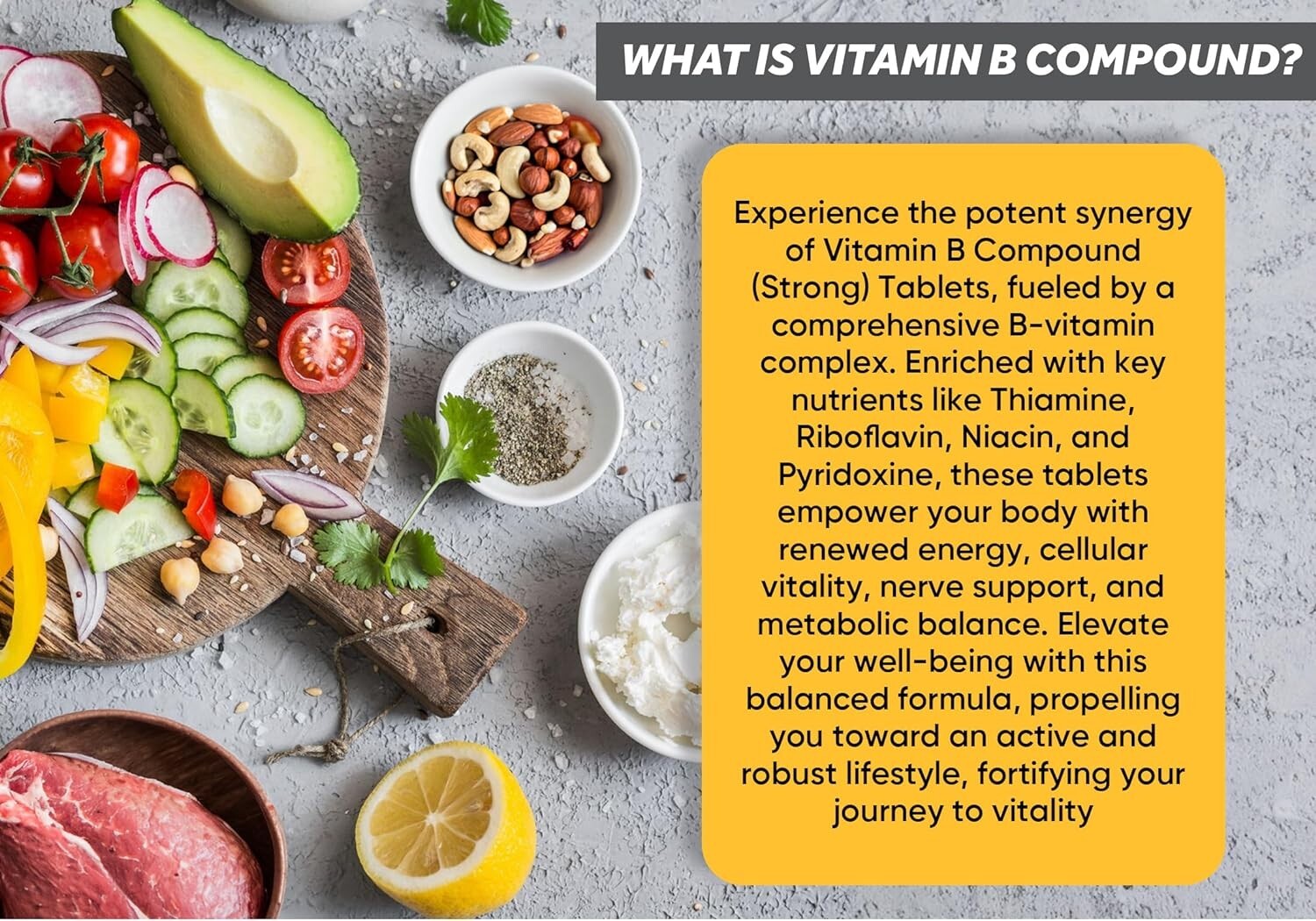 WHAT IS VITAMIN B COMPOUND?

Experience the potent synergy of Vitamin B Compound (Strong) Tablets, fueled by a comprehensive B-vitamin complex. Enriched with key nutrients like Thiamine, Riboflavin, Niacin, and Pyridoxine, these tablets empower your body with renewed energy, cellular vitality, nerve support, and metabolic balance. Elevate your well-being with this balanced formula, propelling you toward an active and robust lifestyle, fortifying your journey to vitality